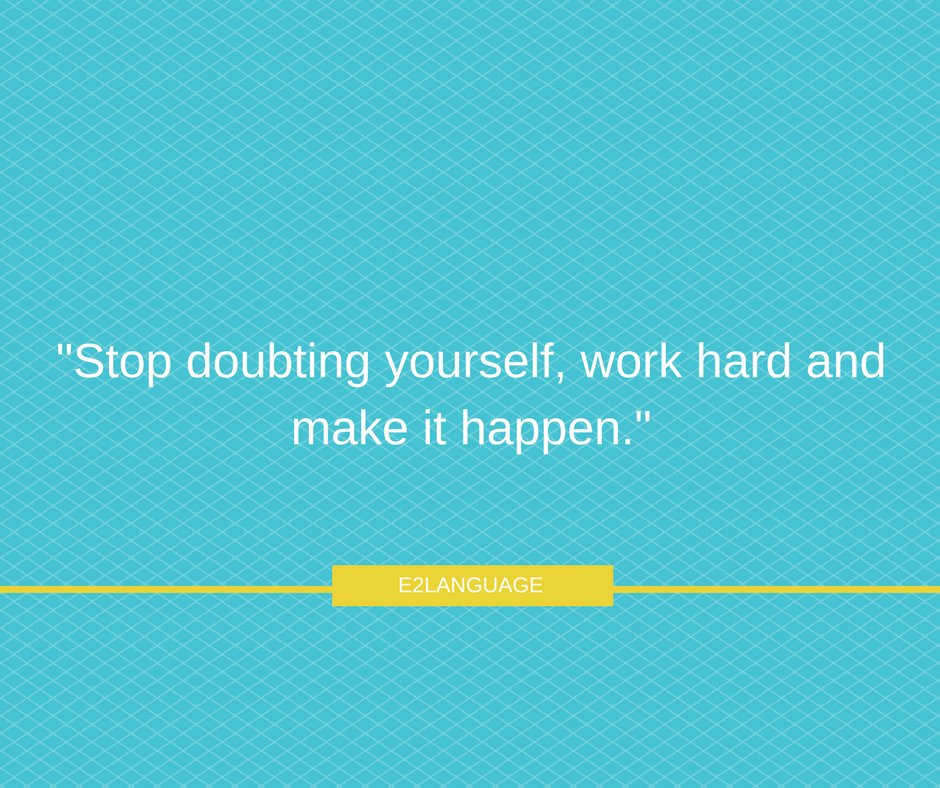 "Stop doubting yourself, work hard and make it happen."

E2LANGUAGE